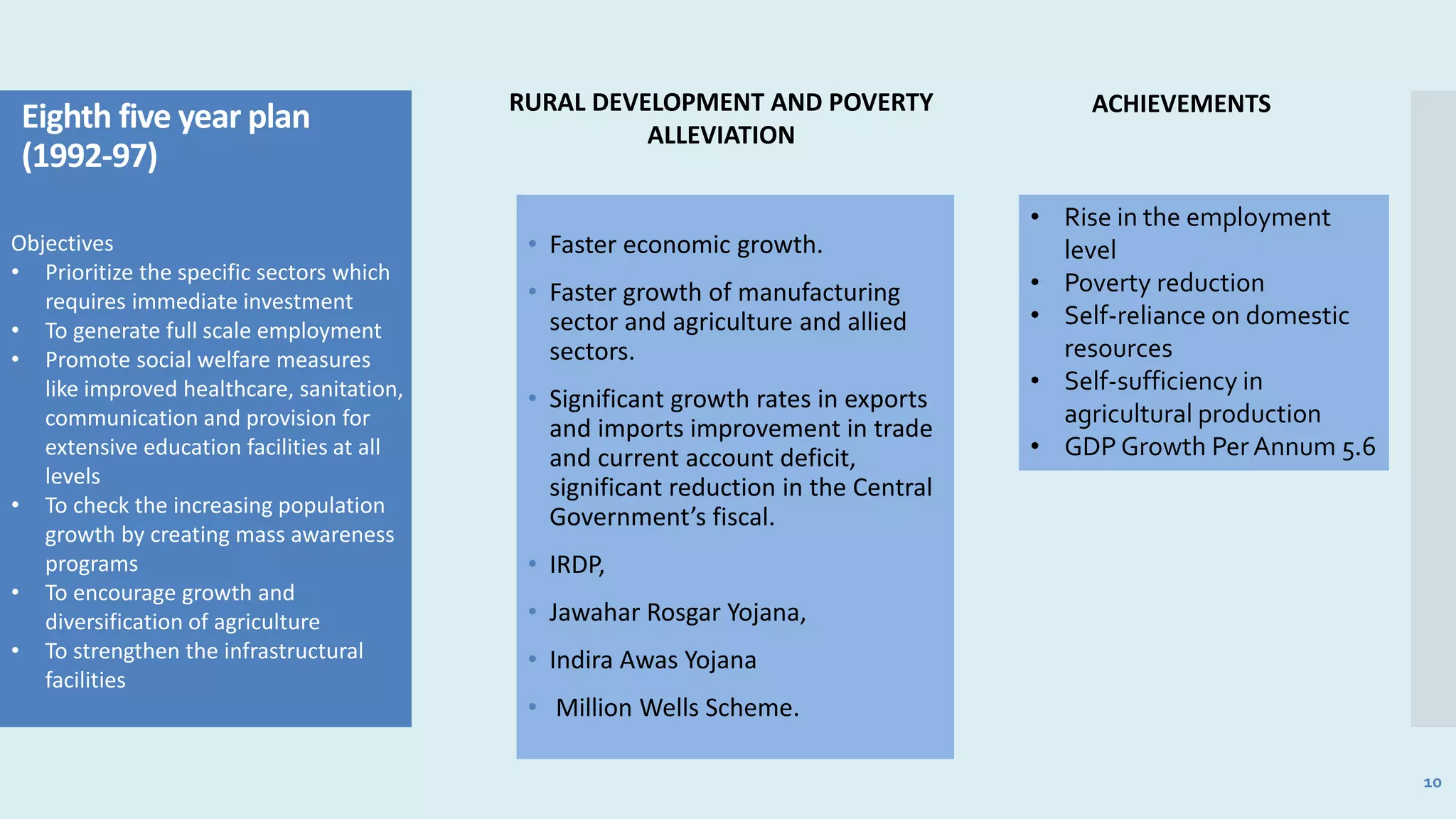 Eighth five year plan (1992-97)

Objectives
• Prioritize the specific sectors which requires immediate investment
• To generate full scale employment
• Promote social welfare measures like improved healthcare, sanitation, communication and provision for extensive education facilities at all levels
• To check the increasing population growth by creating mass awareness programs
• To encourage growth and diversification of agriculture
• To strengthen the infrastructural facilities

RURAL DEVELOPMENT AND POVERTY ALLEVIATION

• Faster economic growth.
• Faster growth of manufacturing sector and agriculture and allied sectors.
• Significant growth rates in exports and imports improvement in trade and current account deficit, significant reduction in the Central Government's fiscal.
• IRDP,
• Jawahar Rosgar Yojana,
• Indira Awas Yojana
• Million Wells Scheme.

ACHIEVEMENTS

• Rise in the employment level
• Poverty reduction
• Self-reliance on domestic resources
• Self-sufficiency in agricultural production
• GDP Growth Per Annum 5.6

10